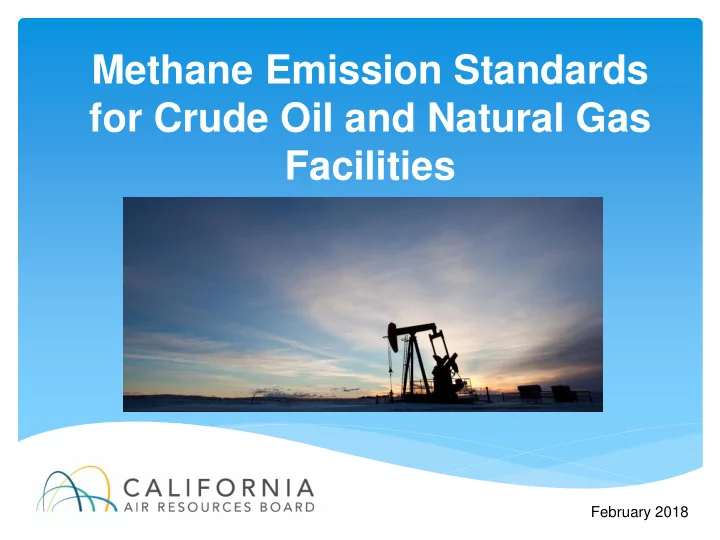 Methane Emission Standards for Crude Oil and Natural Gas Facilities

CALIFORNIA
AIR RESOURCES BOARD

February 2018